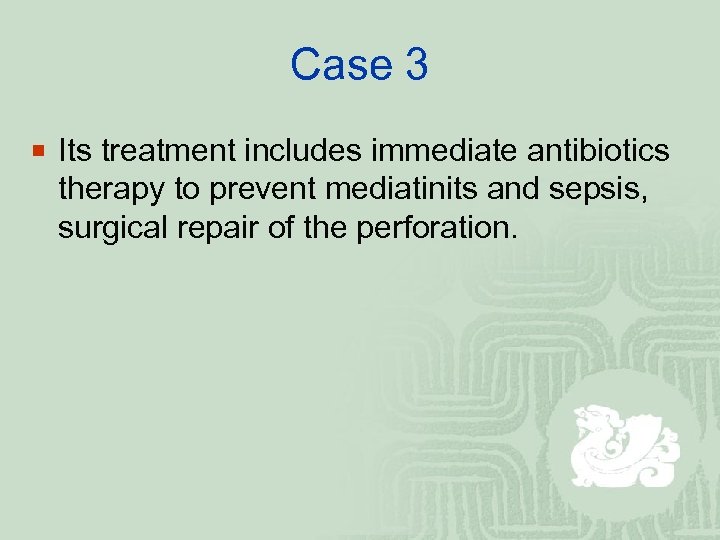 Case 3

Its treatment includes immediate antibiotics therapy to prevent mediatinits and sepsis, surgical repair of the perforation.